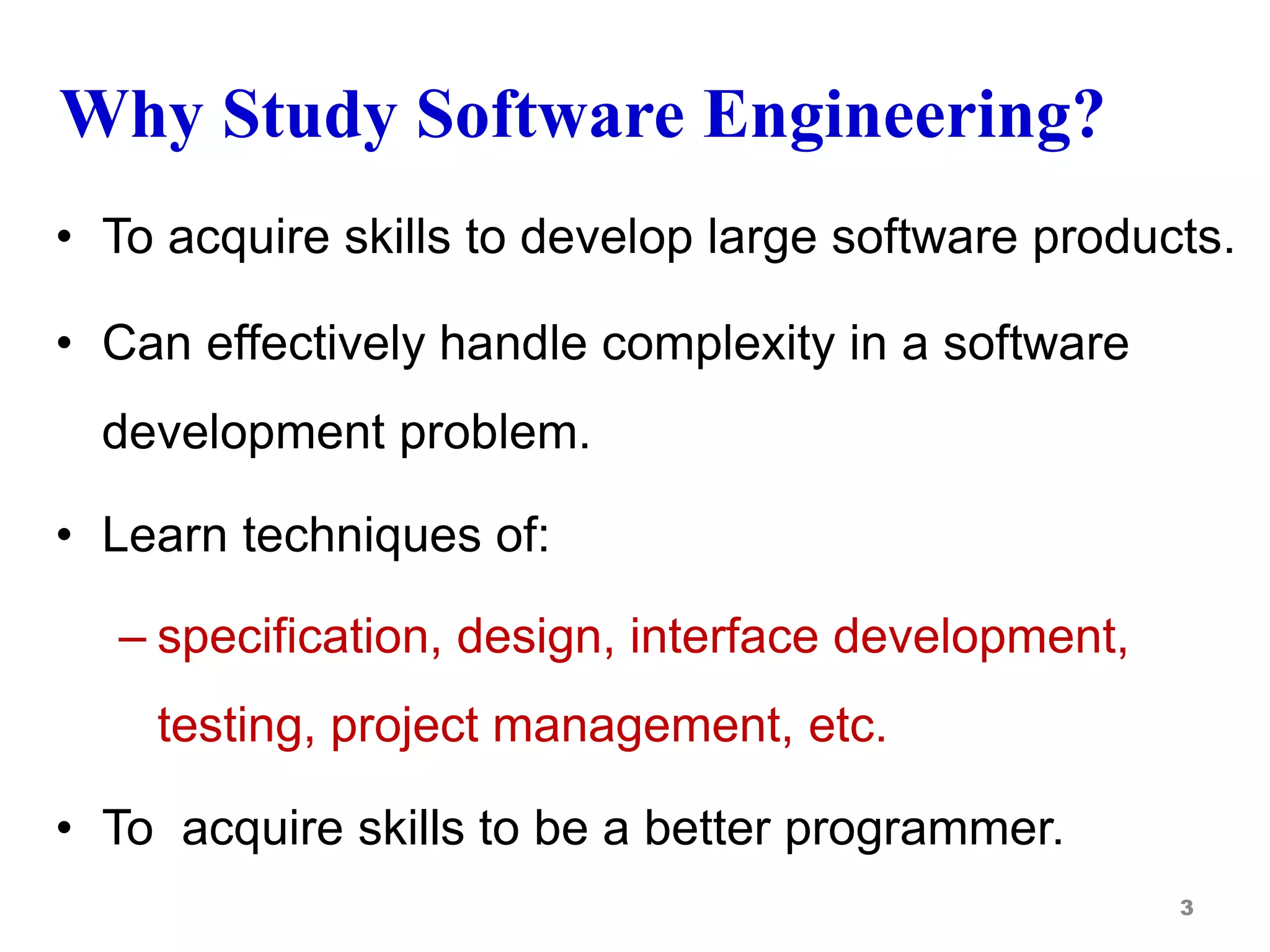 Why Study Software Engineering?

• To acquire skills to develop large software products.

• Can effectively handle complexity in a software development problem.

• Learn techniques of:

– specification, design, interface development, testing, project management, etc.

• To  acquire skills to be a better programmer.

3